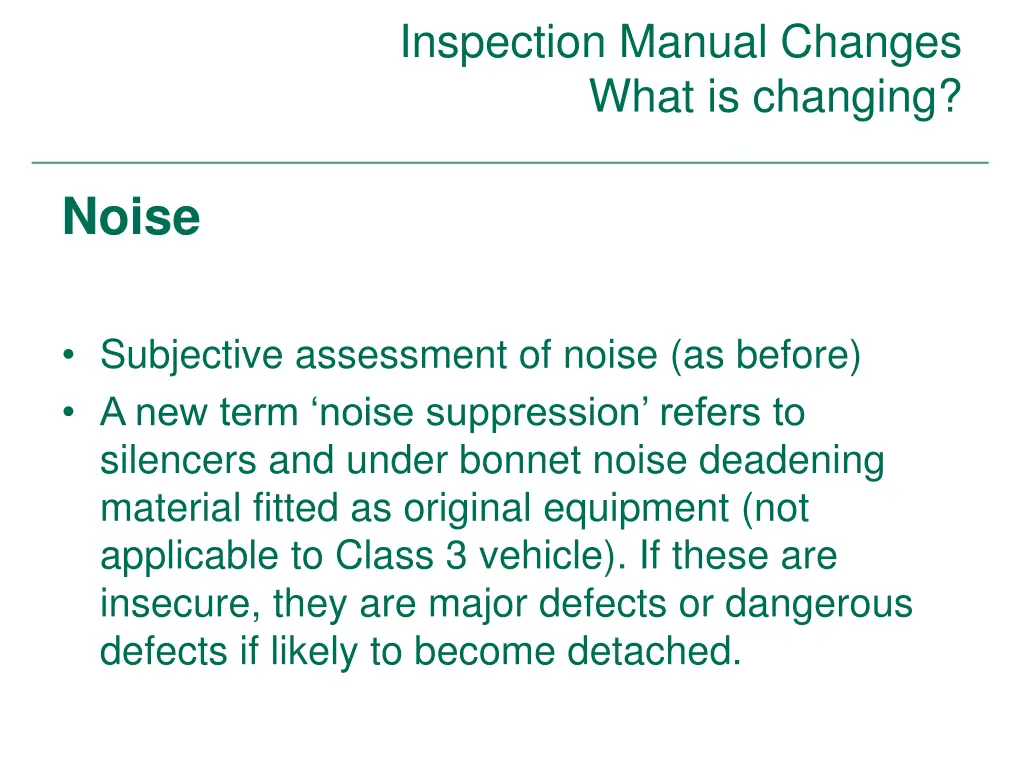 Inspection Manual Changes
What is changing?

Noise

• Subjective assessment of noise (as before)
• A new term ‘noise suppression’ refers to silencers and under bonnet noise deadening material fitted as original equipment (not applicable to Class 3 vehicle). If these are insecure, they are major defects or dangerous defects if likely to become detached.